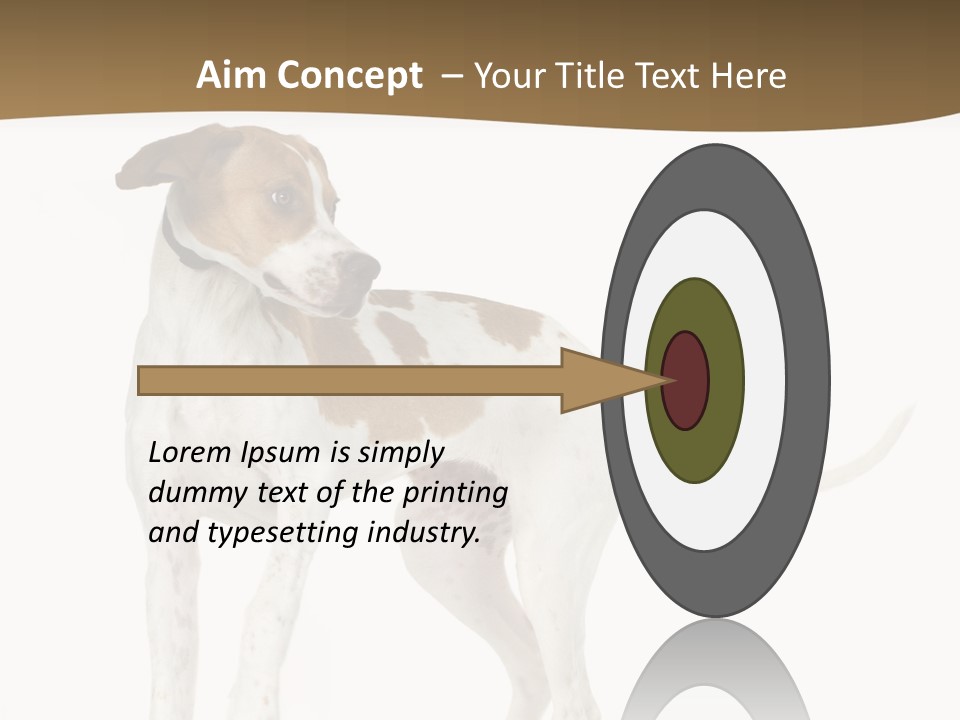 Aim Concept – Your Title Text Here

Lorem Ipsum is simply dummy text of the printing and typesetting industry.